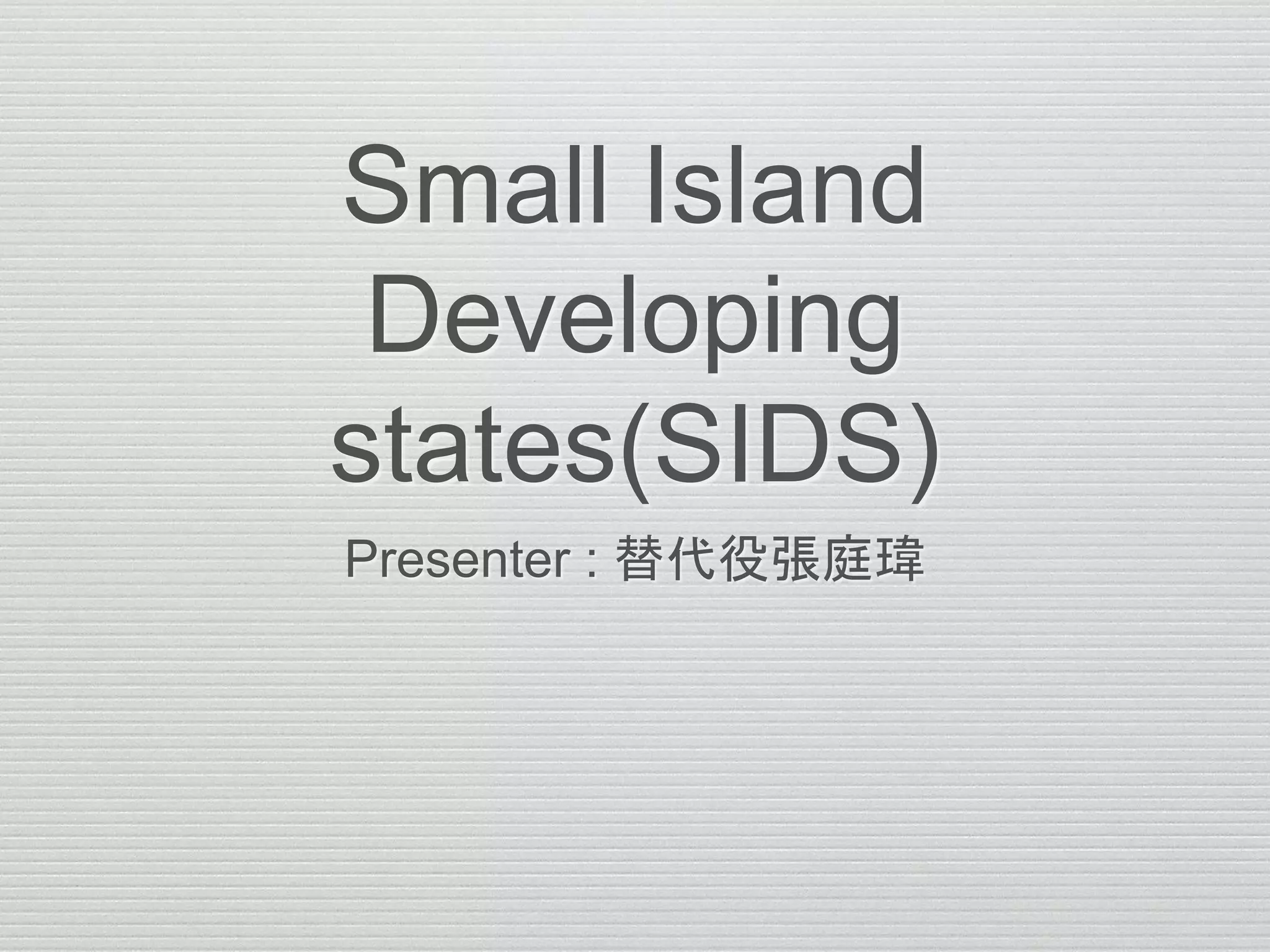 Small Island Developing states(SIDS)

Presenter : 替代役張庭瑋